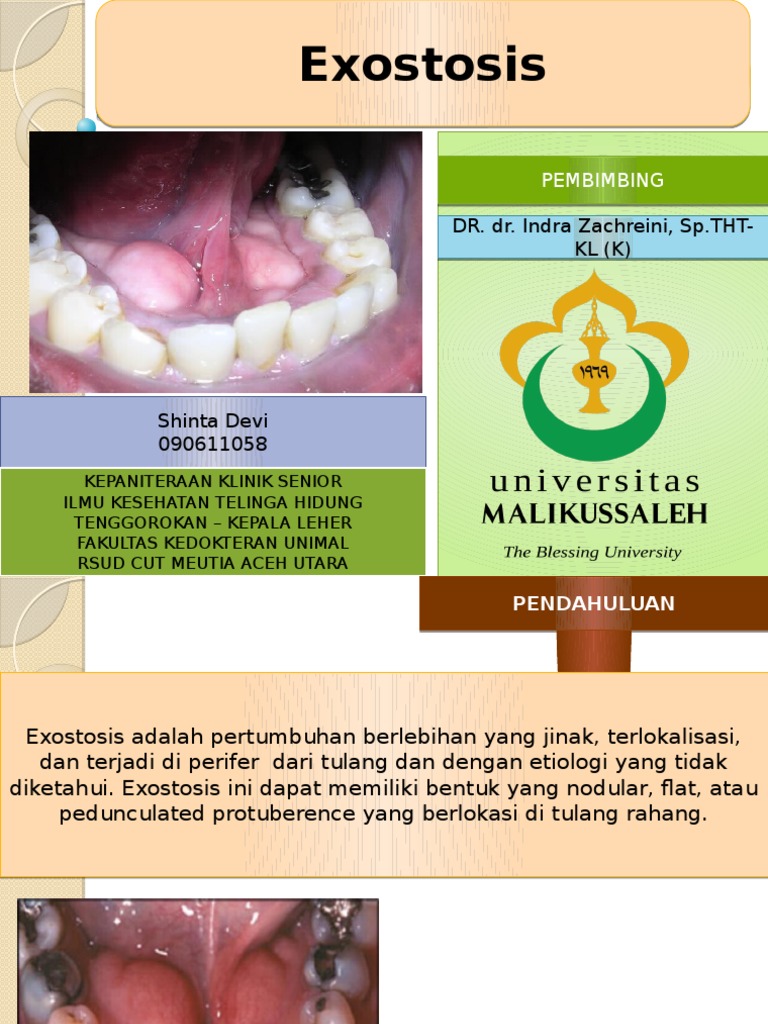 Exostosis

PEMBIMBING

DR. dr. Indra Zachreini, Sp.THT-KL (K)

١٩٦٩

universitas
MALIKUSSALEH
The Blessing University

Shinta Devi
090611058

KEPANITERAAN KLINIK SENIOR
ILMU KESEHATAN TELINGA HIDUNG TENGGOROKAN – KEPALA LEHER
FAKULTAS KEDOKTERAN UNIMAL
RSUD CUT MEUTIA ACEH UTARA

PENDAHULUAN

Exostosis adalah pertumbuhan berlebihan yang jinak, terlokalisasi, dan terjadi di perifer dari tulang dan dengan etiologi yang tidak diketahui. Exostosis ini dapat memiliki bentuk yang nodular, flat, atau pedunculated protuberence yang berlokasi di tulang rahang.